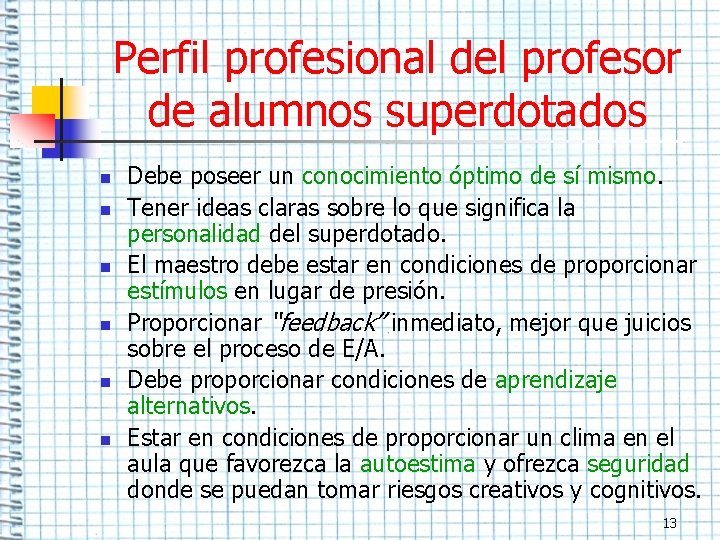 Perfil profesional del profesor de alumnos superdotados

- Debe poseer un conocimiento óptimo de sí mismo.
- Tener ideas claras sobre lo que significa la personalidad del superdotado.
- El maestro debe estar en condiciones de proporcionar estímulos en lugar de presión.
- Proporcionar "feedback" inmediato, mejor que juicios sobre el proceso de E/A.
- Debe proporcionar condiciones de aprendizaje alternativos.
- Estar en condiciones de proporcionar un clima en el aula que favorezca la autoestima y ofrezca seguridad donde se puedan tomar riesgos creativos y cognitivos.

13